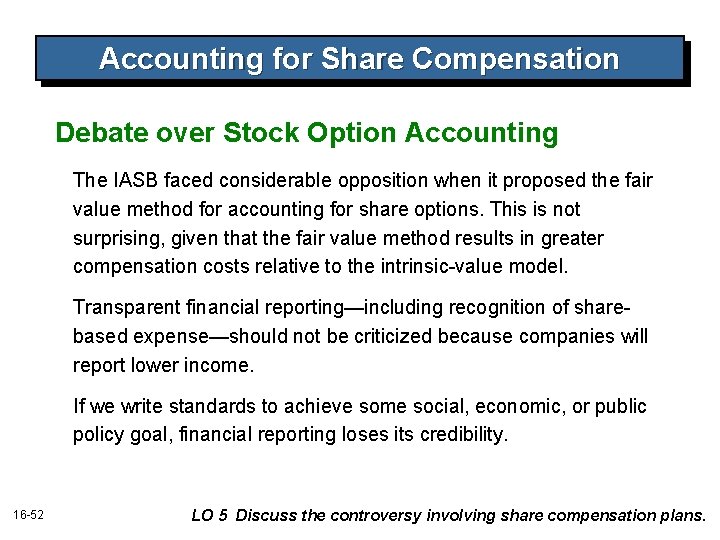 Accounting for Share Compensation

Debate over Stock Option Accounting

The IASB faced considerable opposition when it proposed the fair value method for accounting for share options. This is not surprising, given that the fair value method results in greater compensation costs relative to the intrinsic-value model.

Transparent financial reporting—including recognition of share-based expense—should not be criticized because companies will report lower income.

If we write standards to achieve some social, economic, or public policy goal, financial reporting loses its credibility.

16-52

LO 5 Discuss the controversy involving share compensation plans.